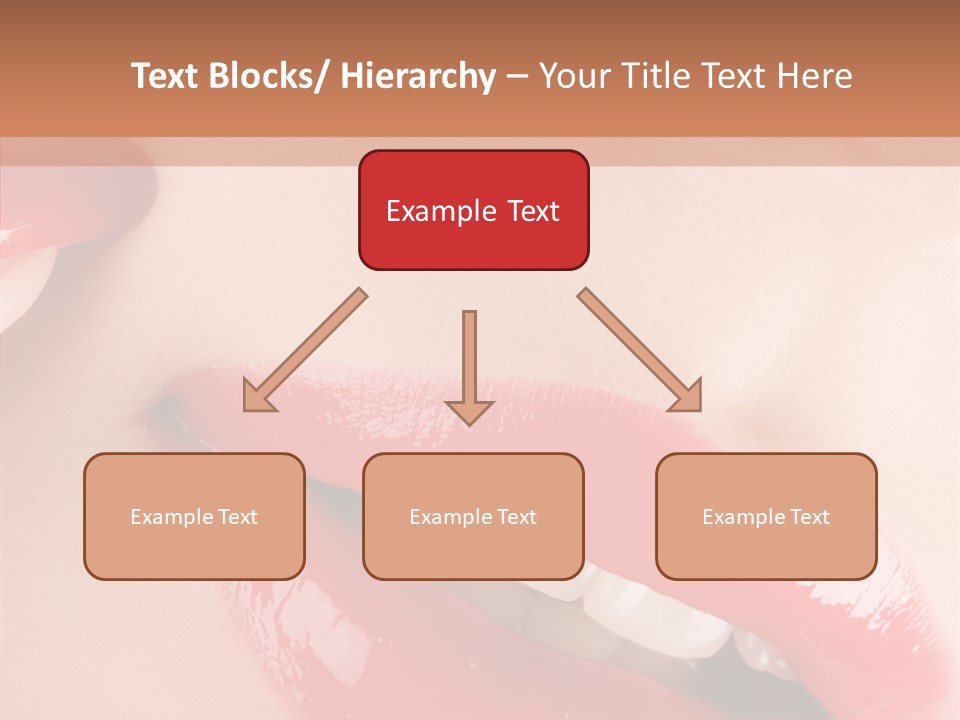 Text Blocks/ Hierarchy – Your Title Text Here

Example Text

Example Text

Example Text

Example Text